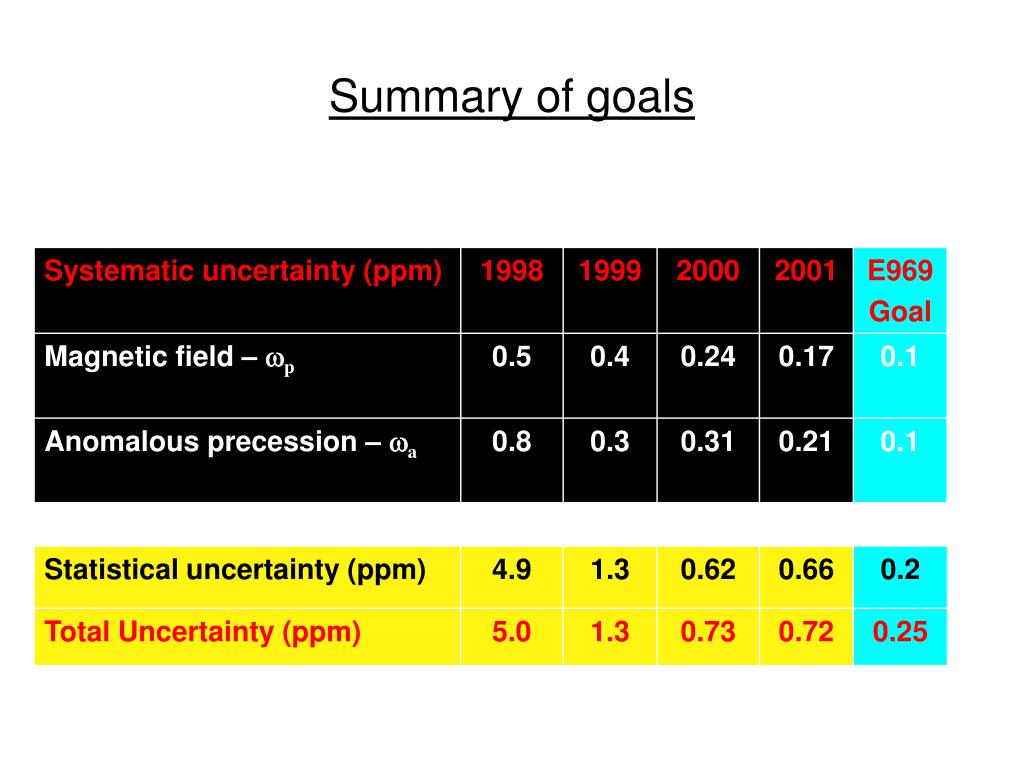 Summary of goals

| Systematic uncertainty (ppm) | 1998 | 1999 | 2000 | 2001 | E969 Goal |
|---|---|---|---|---|---|
| Magnetic field – $\omega_p$ | 0.5 | 0.4 | 0.24 | 0.17 | 0.1 |
| Anomalous precession – $\omega_a$ | 0.8 | 0.3 | 0.31 | 0.21 | 0.1 |

| Statistical uncertainty (ppm) | 4.9 | 1.3 | 0.62 | 0.66 | 0.2 |
|---|---|---|---|---|---|
| Total Uncertainty (ppm) | 5.0 | 1.3 | 0.73 | 0.72 | 0.25 |